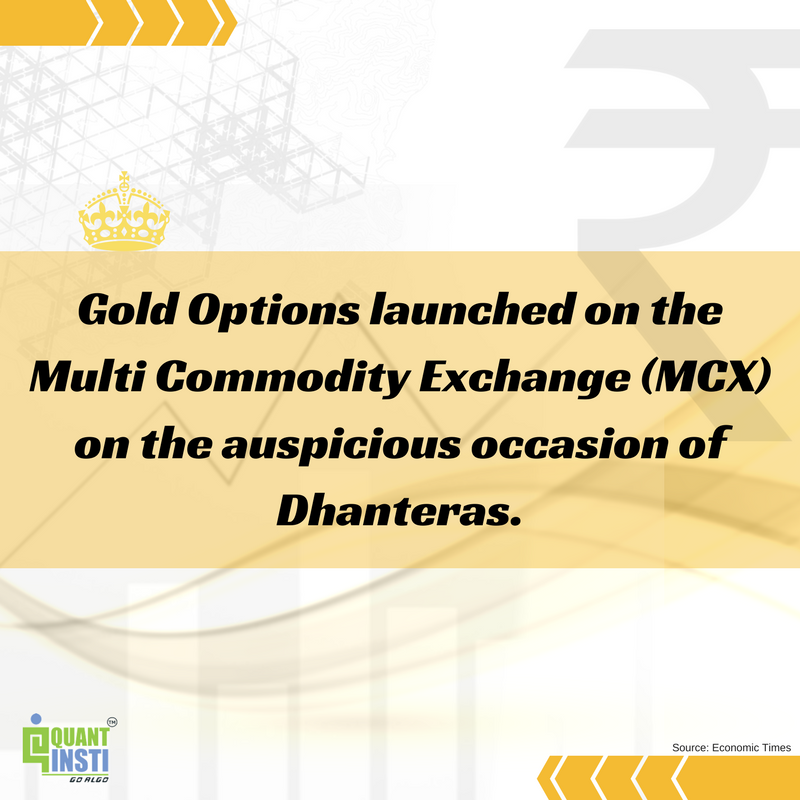 Gold Options launched on the Multi Commodity Exchange (MCX) on the auspicious occasion of Dhanteras.

QUANT INSTI™
GO ALGO

Source: Economic Times